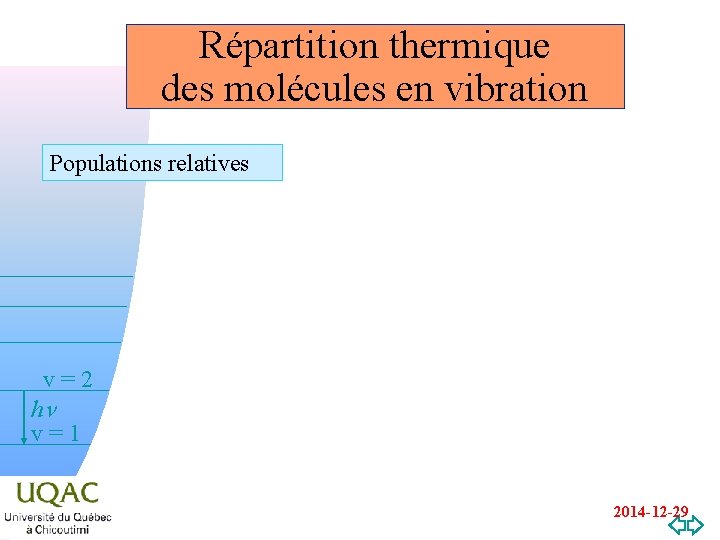 Répartition thermique des molécules en vibration

Populations relatives

v = 2

$h\nu$

v = 1

UQAC
Université du Québec à Chicoutimi

2014-12-29